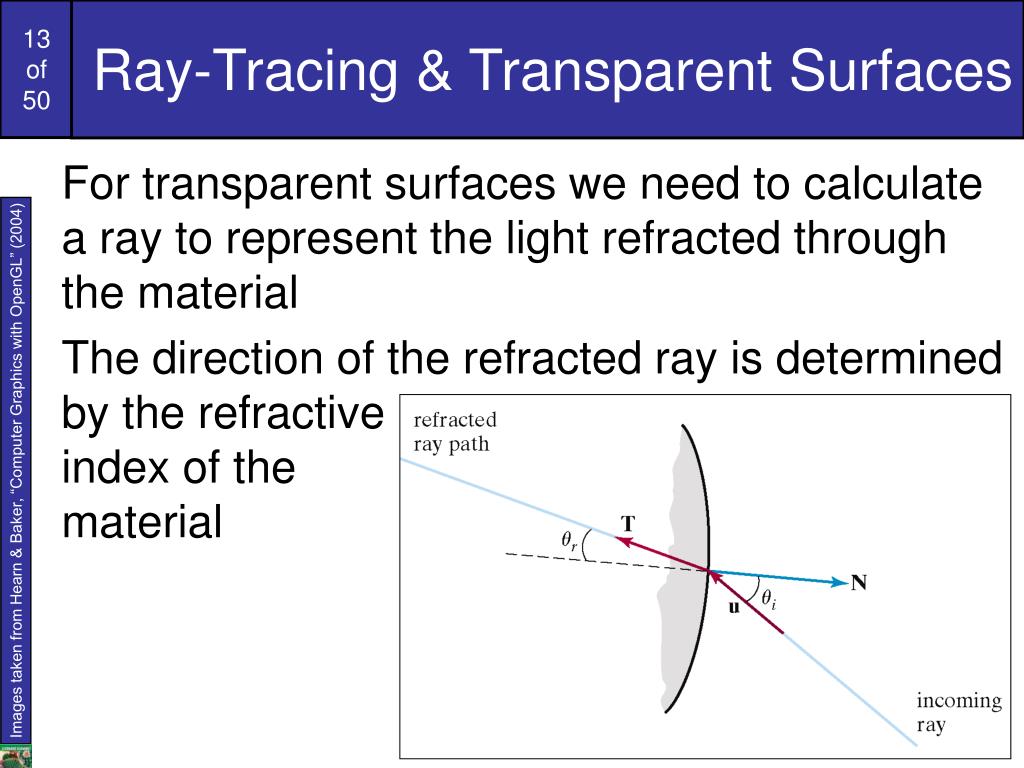 13 of 50

Ray-Tracing & Transparent Surfaces

Images taken from Hearn & Baker, "Computer Graphics with OpenGL" (2004)

For transparent surfaces we need to calculate a ray to represent the light refracted through the material

The direction of the refracted ray is determined by the refractive index of the material

refracted ray path

T

$\theta_r$

N

u

$\theta_i$

incoming ray